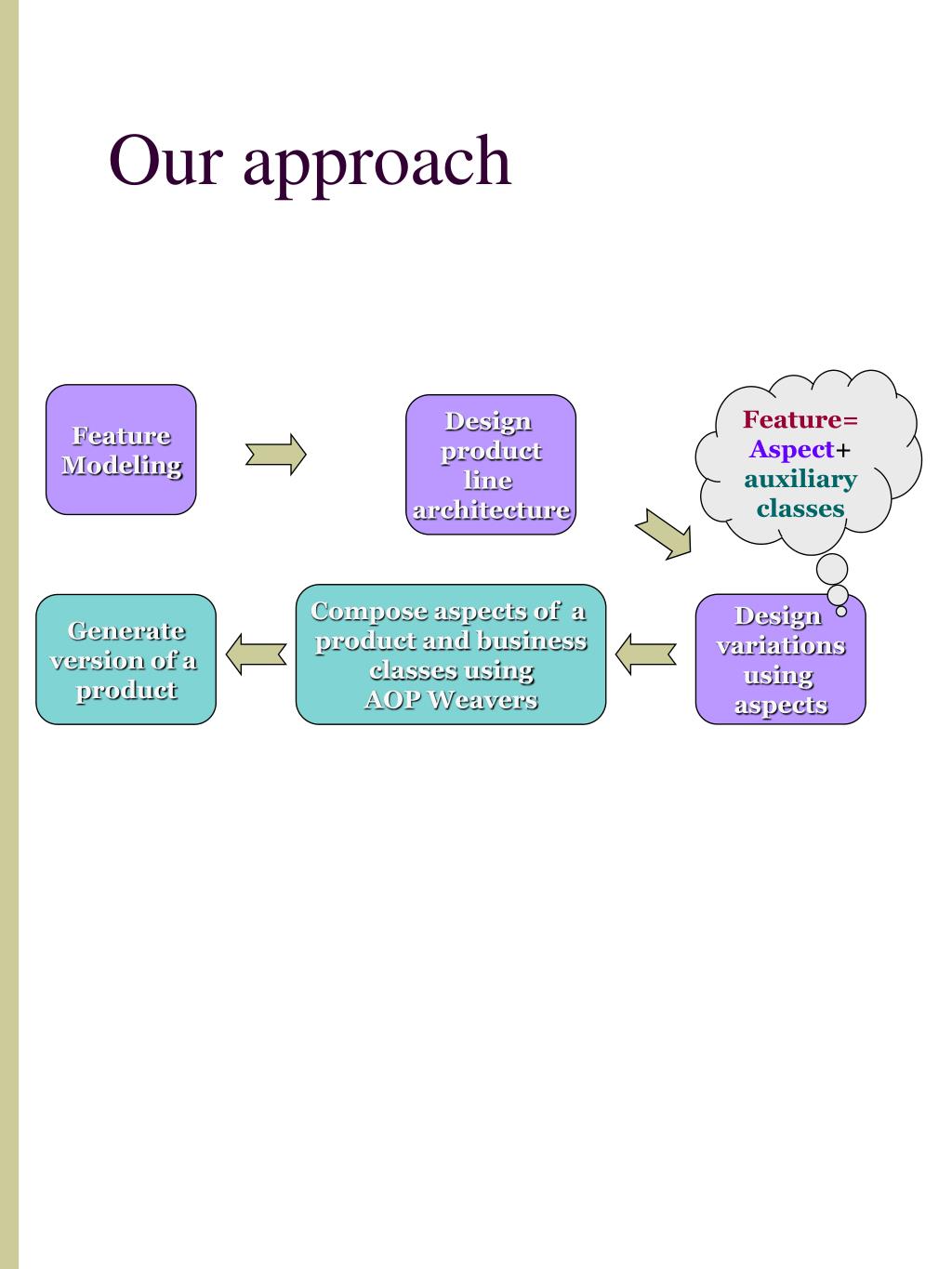 Our approach

Feature Modeling

Design product line architecture

Feature= Aspect+ auxiliary classes

Design variations using aspects

Compose aspects of a product and business classes using AOP Weavers

Generate version of a product